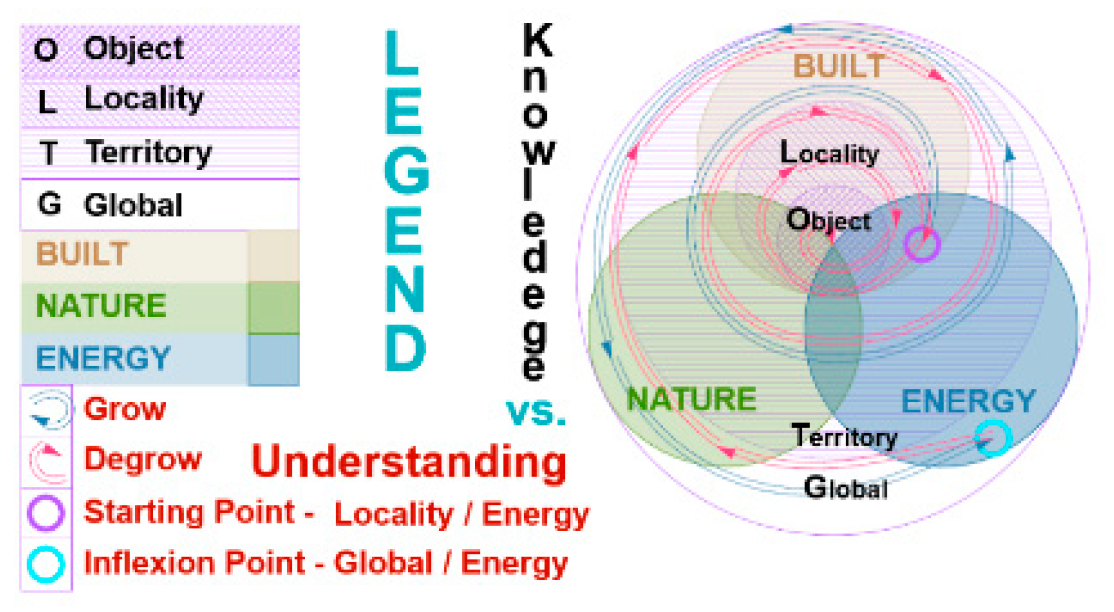 O Object
L Locality
T Territory
G Global
BUILT
NATURE
ENERGY
Grow
Degrow
Starting Point - Locality / Energy
Inflexion Point - Global / Energy

LEGEND

Knowledege
vs.
Understanding

BUILT
Locality
Object
NATURE
ENERGY
Territory
Global